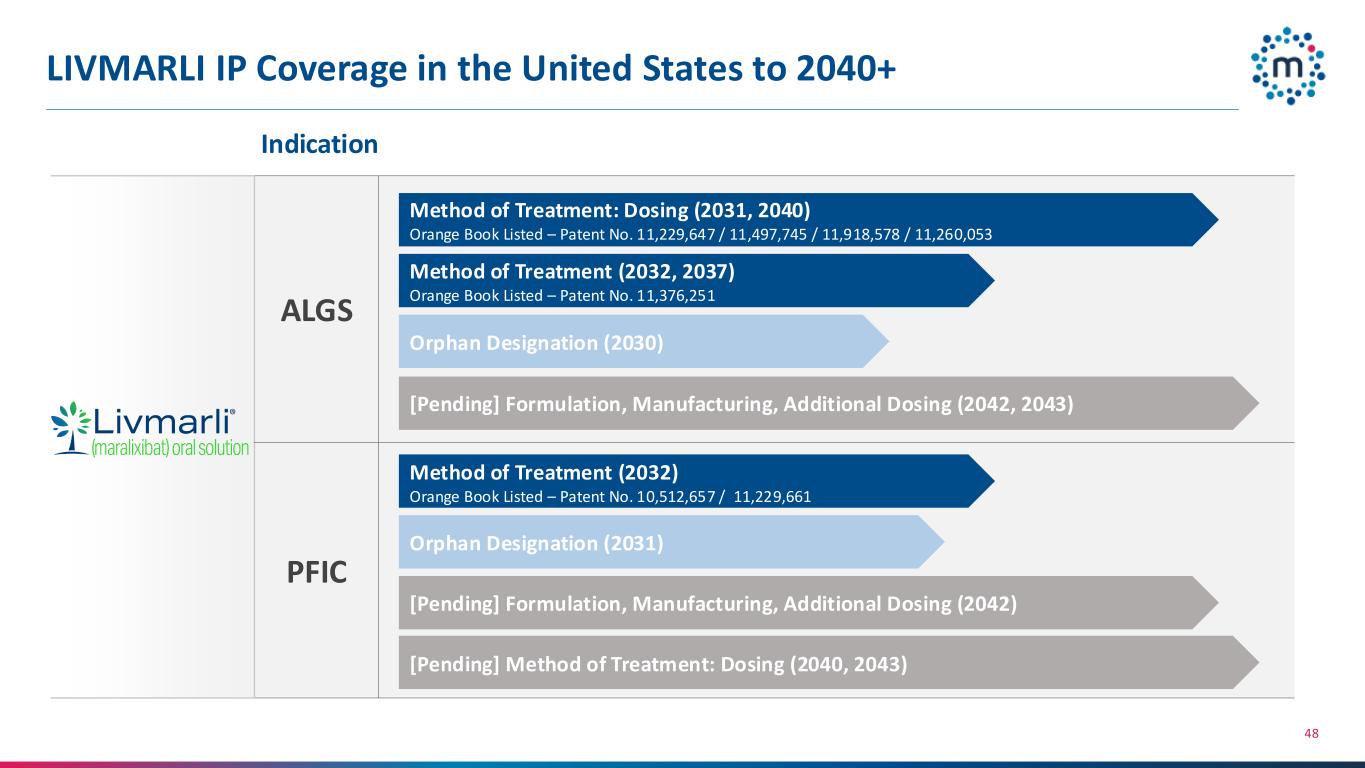 LIVMARLI IP Coverage in the United States to 2040+

m

Indication

Livmarli®
(maralixibat) oral solution

ALGS

Method of Treatment: Dosing (2031, 2040)
Orange Book Listed – Patent No. 11,229,647 / 11,497,745 / 11,918,578 / 11,260,053

Method of Treatment (2032, 2037)
Orange Book Listed – Patent No. 11,376,251

Orphan Designation (2030)

[Pending] Formulation, Manufacturing, Additional Dosing (2042, 2043)

PFIC

Method of Treatment (2032)
Orange Book Listed – Patent No. 10,512,657 / 11,229,661

Orphan Designation (2031)

[Pending] Formulation, Manufacturing, Additional Dosing (2042)

[Pending] Method of Treatment: Dosing (2040, 2043)

48